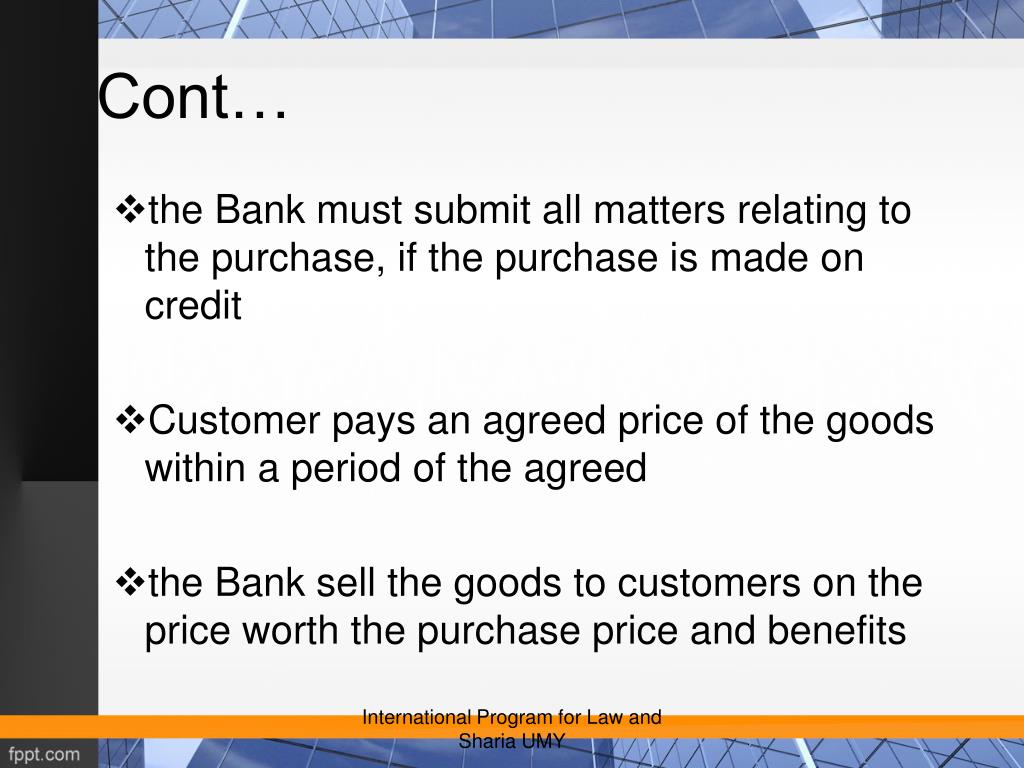 Cont…

❖the Bank must submit all matters relating to the purchase, if the purchase is made on credit

❖Customer pays an agreed price of the goods within a period of the agreed

❖the Bank sell the goods to customers on the price worth the purchase price and benefits

International Program for Law and Sharia UMY

fppt.com